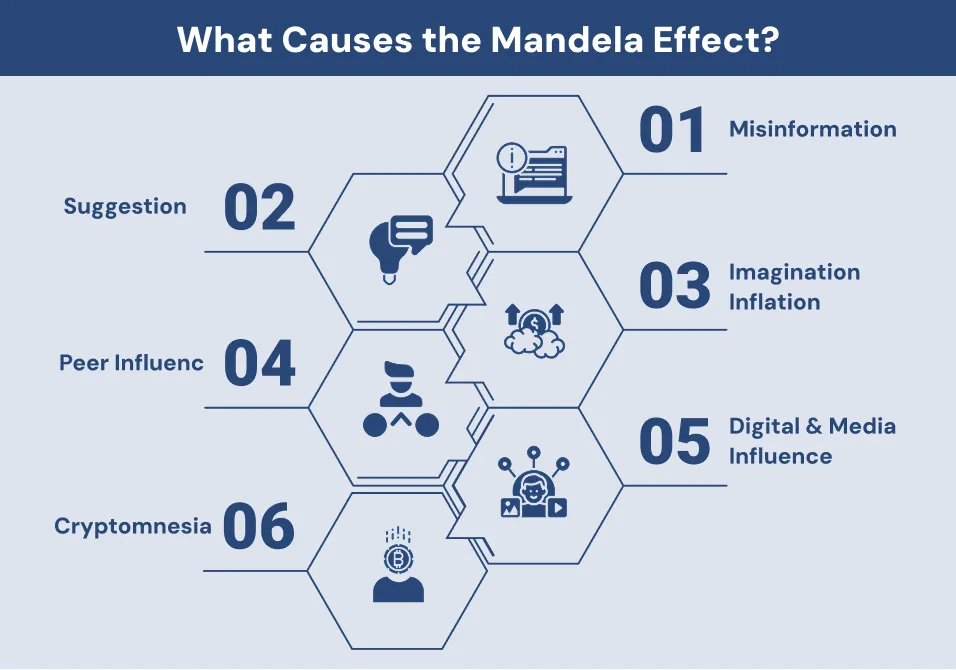 What Causes the Mandela Effect?

01 Misinformation

Suggestion 02

03 Imagination Inflation

Peer Influenc 04

05 Digital & Media Influence

Cryptomnesia 06